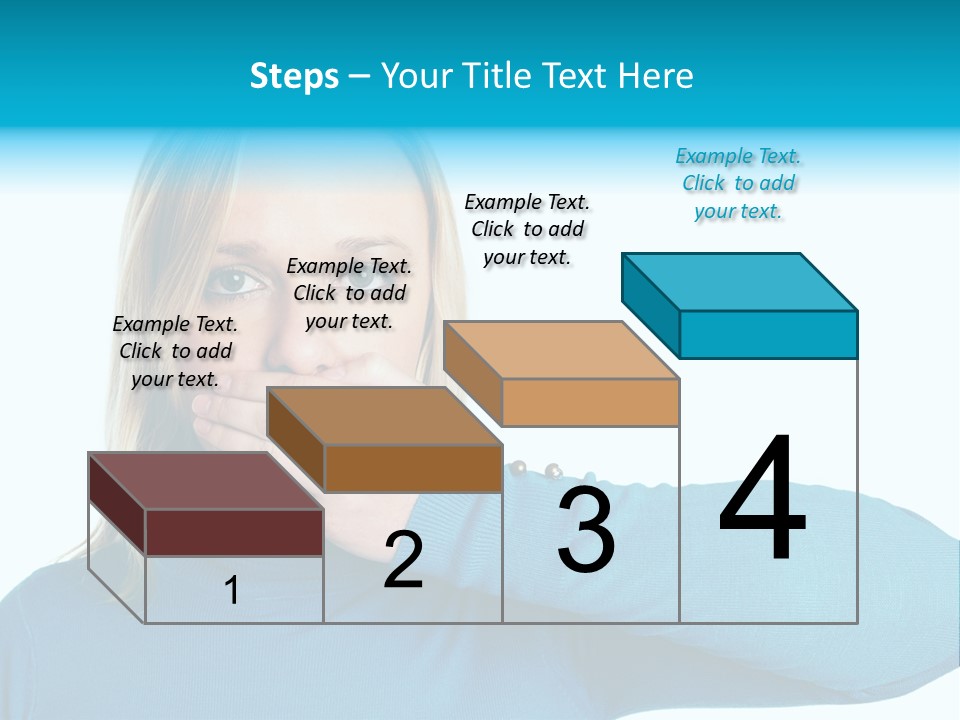 Steps – Your Title Text Here

Example Text. Click to add your text.

Example Text. Click to add your text.

Example Text. Click to add your text.

Example Text. Click to add your text.

1

2

3

4